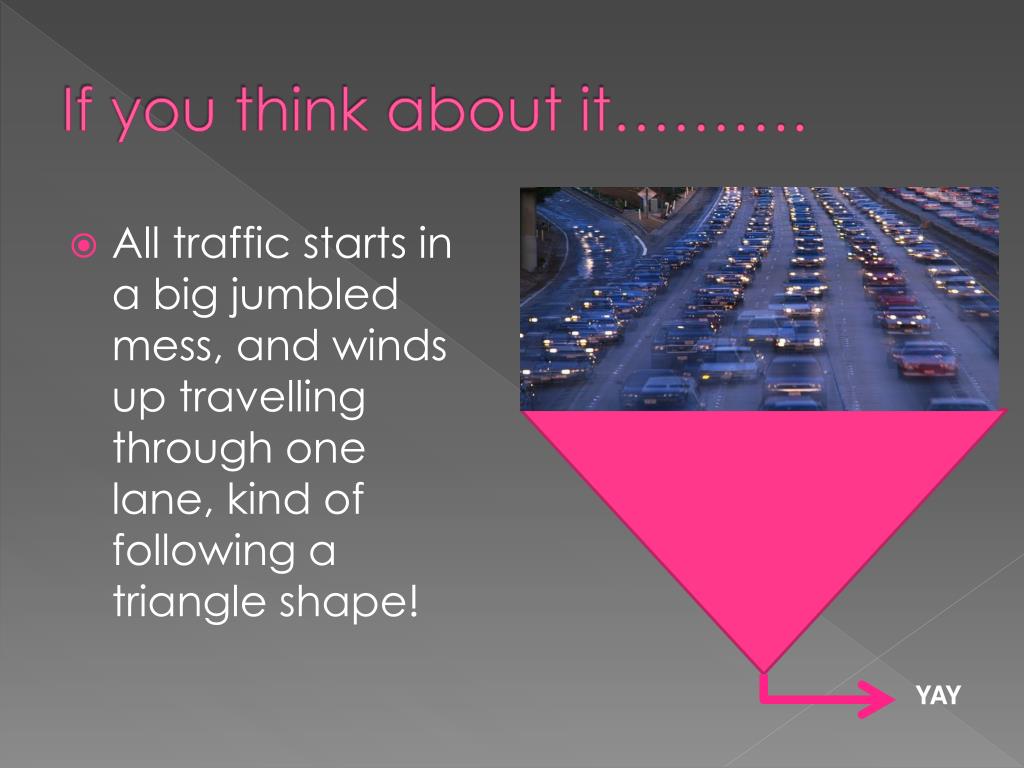 If you think about it………

All traffic starts in a big jumbled mess, and winds up travelling through one lane, kind of following a triangle shape!

YAY